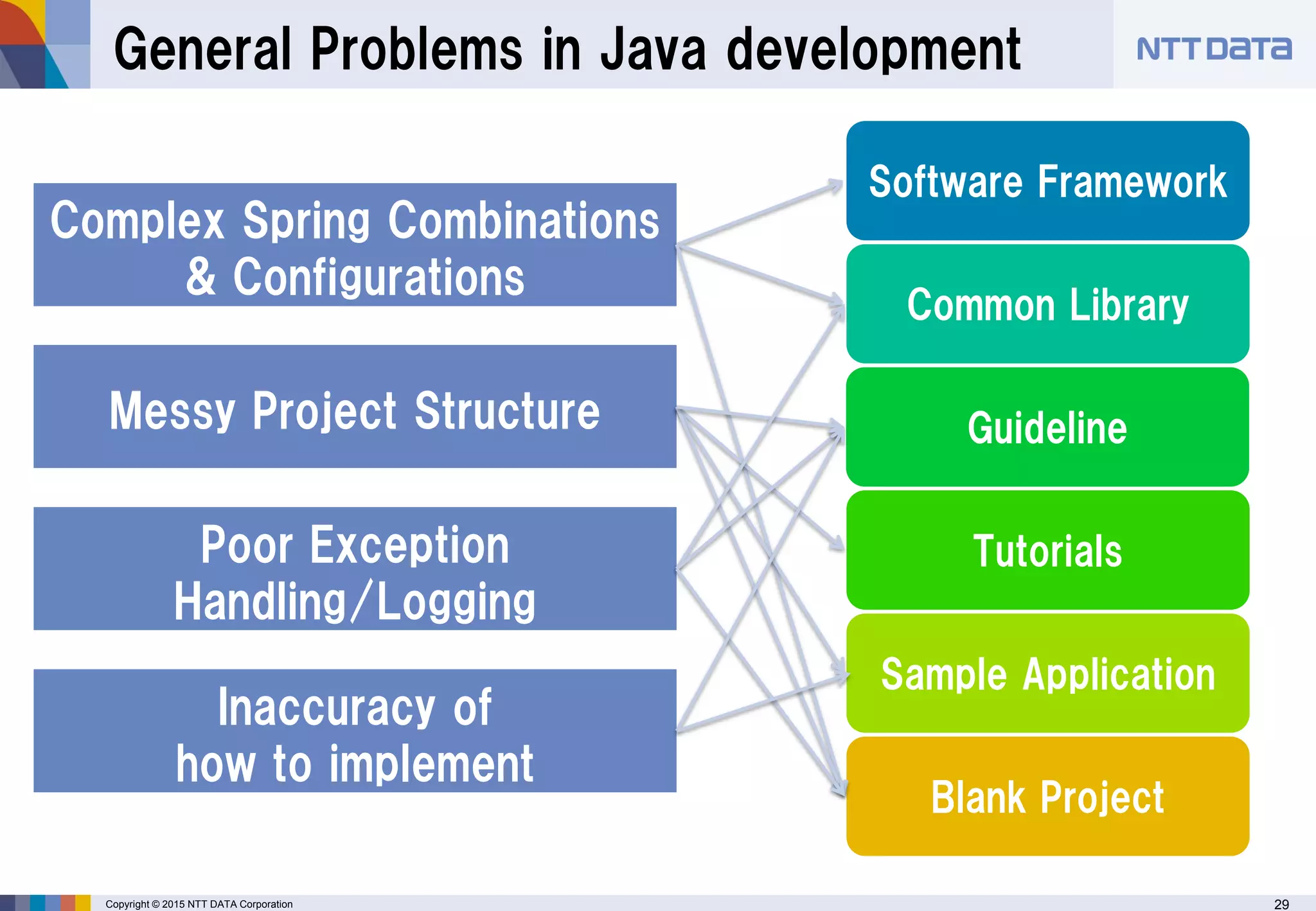 General Problems in Java development

NTT DATA

Complex Spring Combinations & Configurations

Messy Project Structure

Poor Exception Handling/Logging

Inaccuracy of how to implement

Software Framework

Common Library

Guideline

Tutorials

Sample Application

Blank Project

Copyright © 2015 NTT DATA Corporation

29